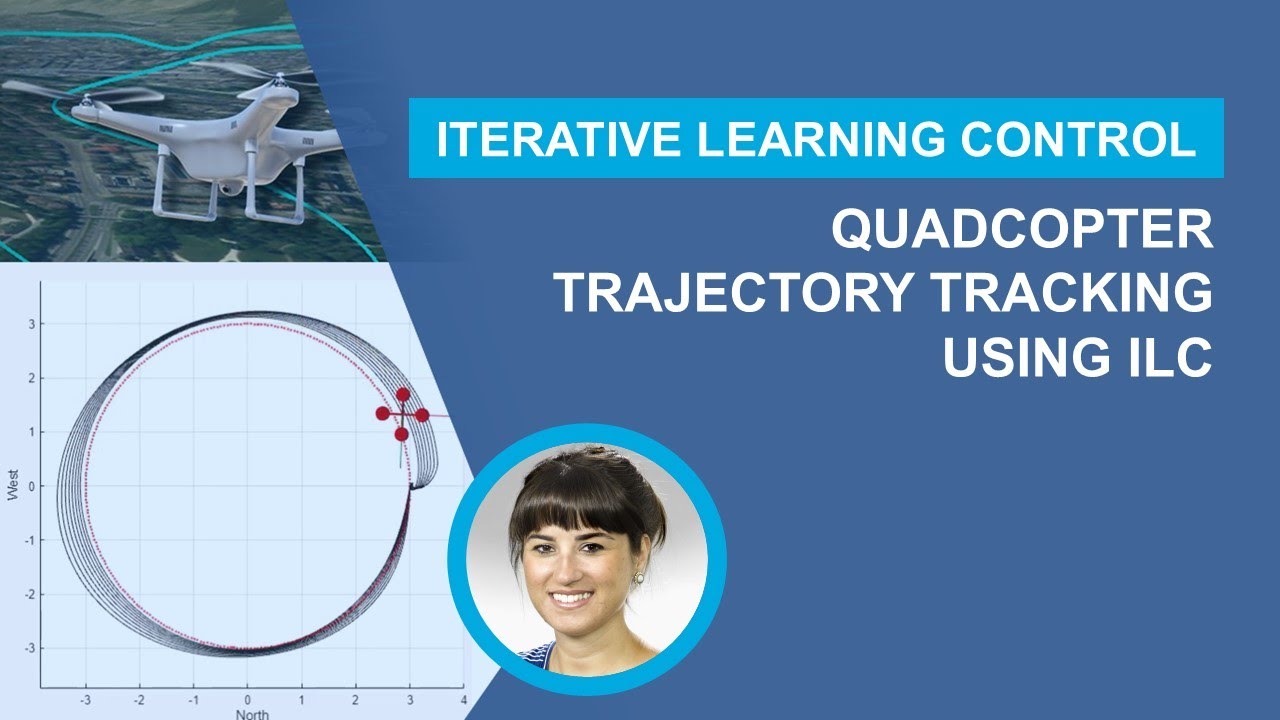 ITERATIVE LEARNING CONTROL

QUADCOPTER TRAJECTORY TRACKING USING ILC

3
2
1
0
-1
-2
-3
West
-3 -2 -1 0 1 2 3 4
North